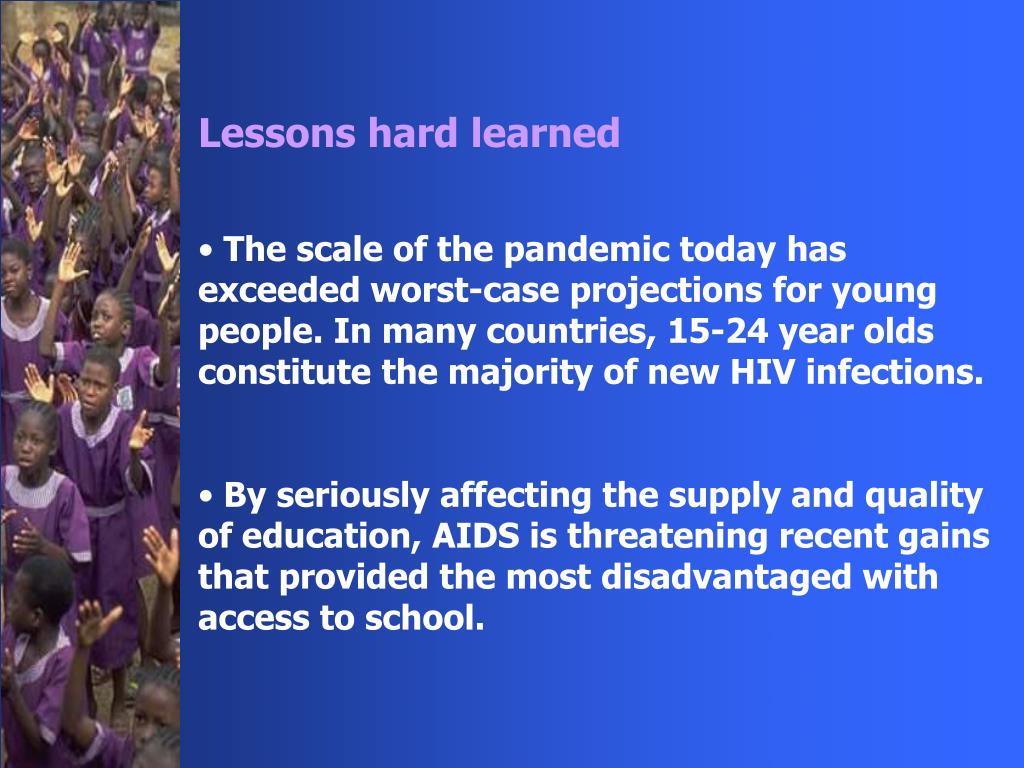 Lessons hard learned

• The scale of the pandemic today has exceeded worst-case projections for young people. In many countries, 15-24 year olds constitute the majority of new HIV infections.

• By seriously affecting the supply and quality of education, AIDS is threatening recent gains that provided the most disadvantaged with access to school.